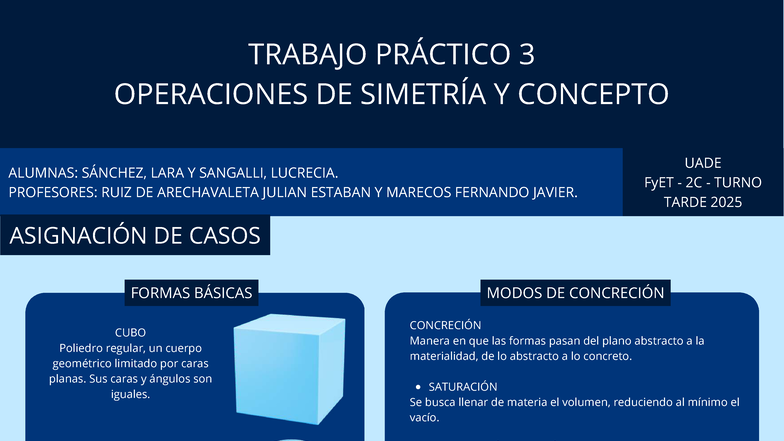 TRABAJO PRÁCTICO 3
OPERACIONES DE SIMETRÍA Y CONCEPTO

ALUMNAS: SÁNCHEZ, LARA Y SANGALLI, LUCRECIA.
PROFESORES: RUIZ DE ARECHAVALETA JULIAN ESTABAN Y MARECOS FERNANDO JAVIER.

UADE
FyET - 2C - TURNO TARDE 2025

ASIGNACIÓN DE CASOS

FORMAS BÁSICAS

CUBO
Poliedro regular, un cuerpo geométrico limitado por caras planas. Sus caras y ángulos son iguales.

MODOS DE CONCRECIÓN

CONCRECIÓN
Manera en que las formas pasan del plano abstracto a la materialidad, de lo abstracto a lo concreto.

• SATURACIÓN
Se busca llenar de materia el volumen, reduciendo al mínimo el vacío.